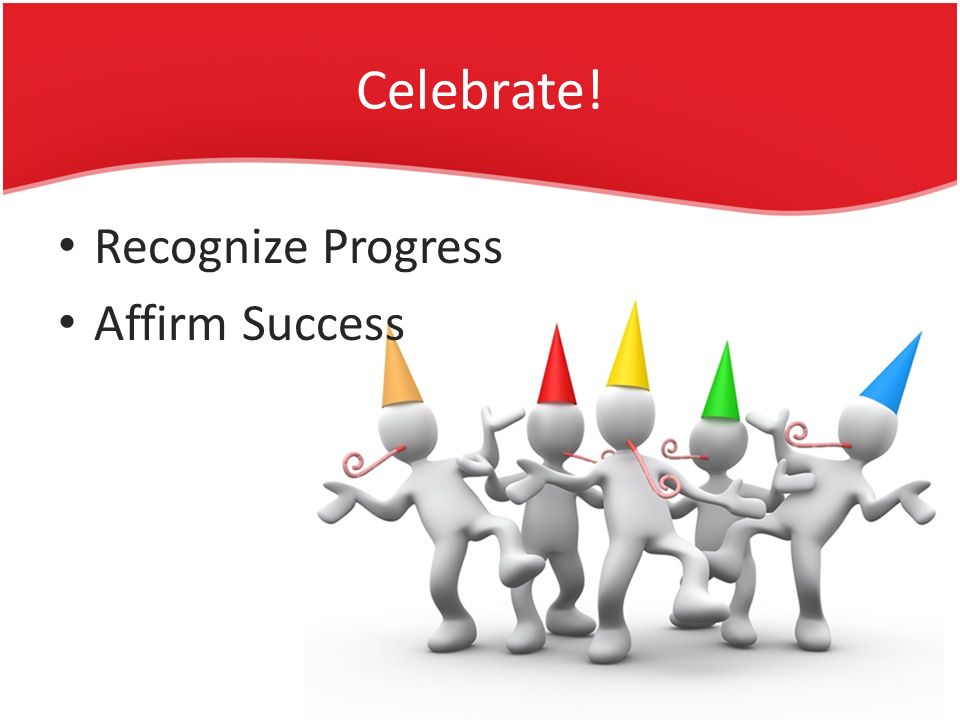 Celebrate!

• Recognize Progress
• Affirm Success